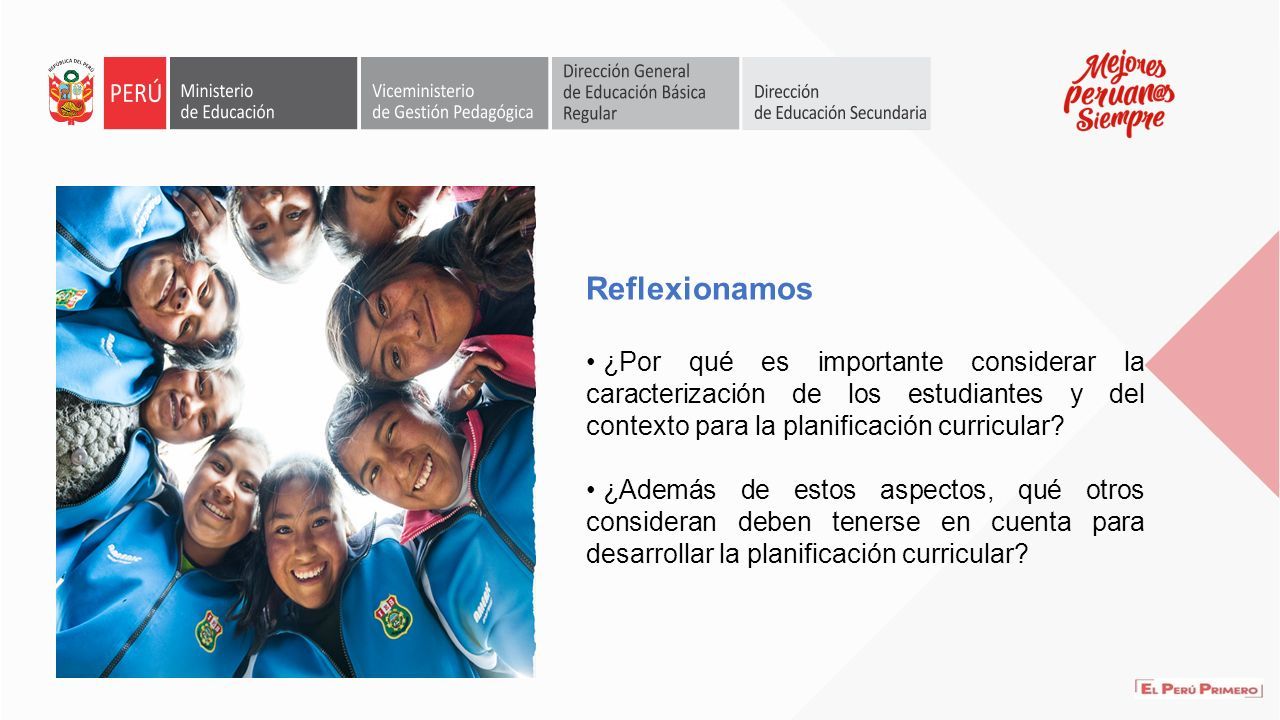 REPÚBLICA DEL PERÚ

PERÚ

Ministerio de Educación

Viceministerio de Gestión Pedagógica

Dirección General de Educación Básica Regular

Dirección de Educación Secundaria

Mejores peruan@s Siempre

Reflexionamos

• ¿Por qué es importante considerar la caracterización de los estudiantes y del contexto para la planificación curricular?

• ¿Además de estos aspectos, qué otros consideran deben tenerse en cuenta para desarrollar la planificación curricular?

EL PERÚ PRIMERO